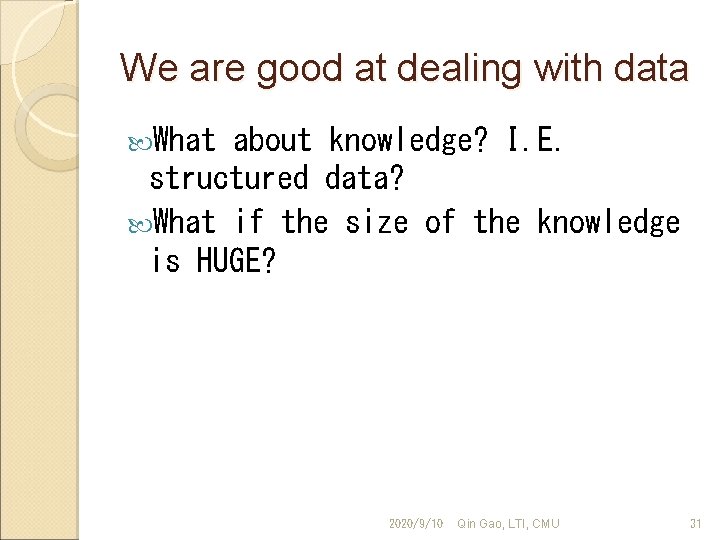 We are good at dealing with data

What about knowledge? I.E. structured data?

What if the size of the knowledge is HUGE?

2020/9/10 Qin Gao, LTI, CMU 31